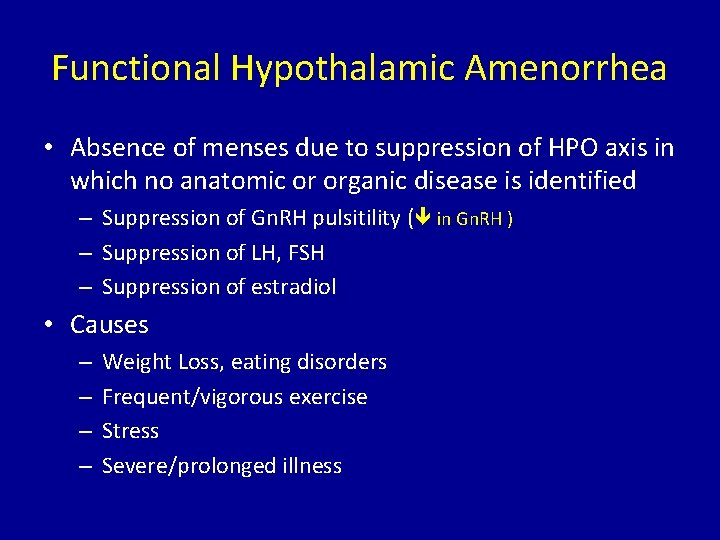 Functional Hypothalamic Amenorrhea

• Absence of menses due to suppression of HPO axis in which no anatomic or organic disease is identified
– Suppression of GnRH pulsitility (↓ in GnRH )
– Suppression of LH, FSH
– Suppression of estradiol

• Causes
– Weight Loss, eating disorders
– Frequent/vigorous exercise
– Stress
– Severe/prolonged illness